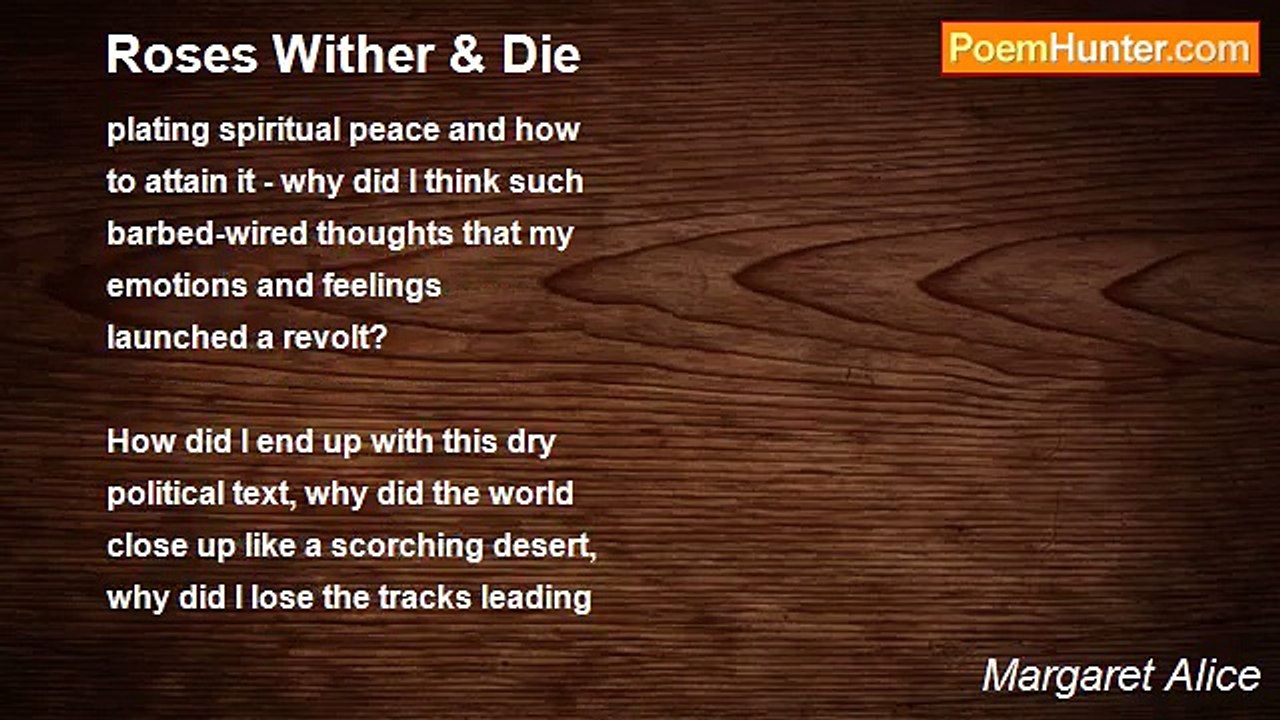 Roses Wither & Die

PoemHunter.com

plating spiritual peace and how
to attain it - why did I think such
barbed-wired thoughts that my
emotions and feelings
launched a revolt?

How did I end up with this dry
political text, why did the world
close up like a scorching desert,
why did I lose the tracks leading

Margaret Alice